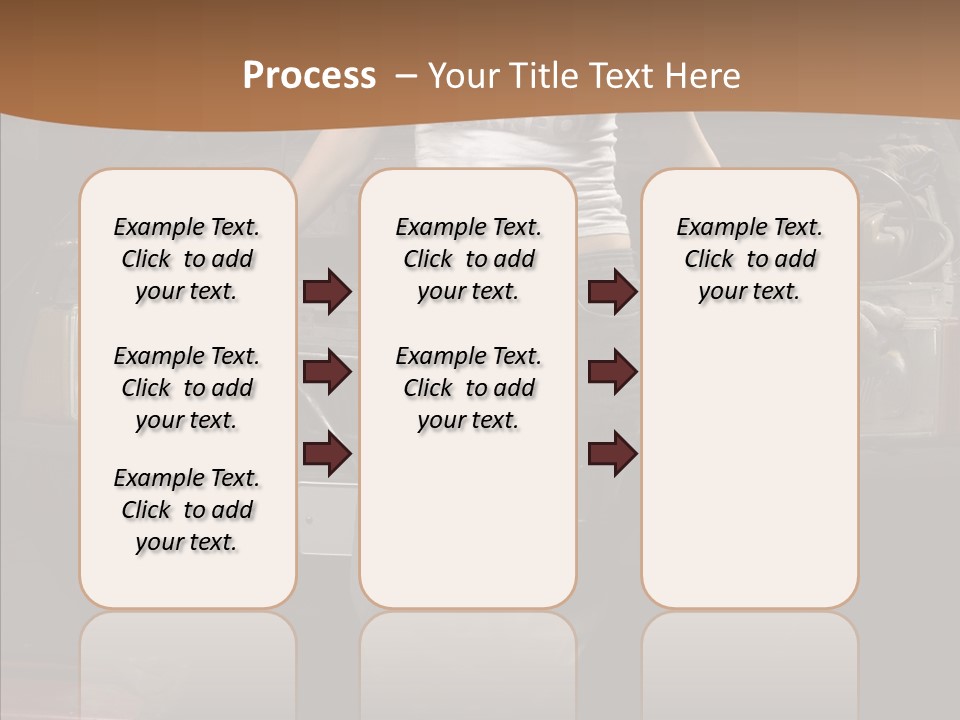 Process – Your Title Text Here

Example Text. Click to add your text.

Example Text. Click to add your text.

Example Text. Click to add your text.

Example Text. Click to add your text.

Example Text. Click to add your text.

Example Text. Click to add your text.